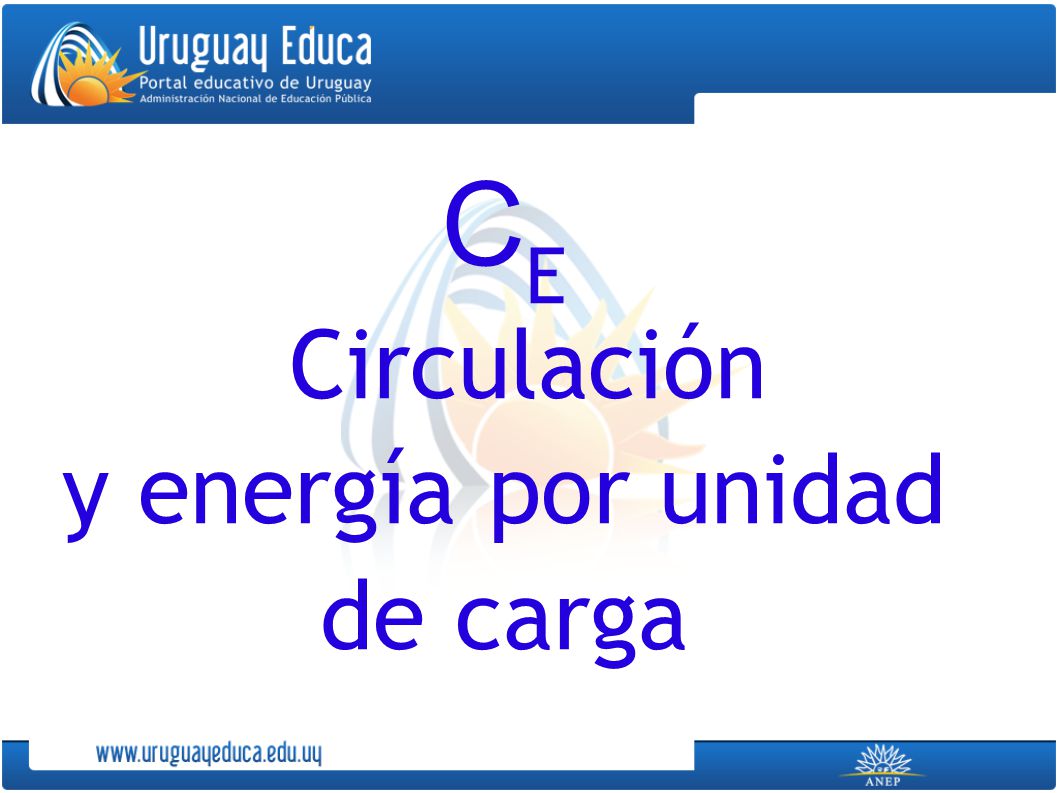 Uruguay Educa
Portal educativo de Uruguay
Administración Nacional de Educación Pública

$C_E$
Circulación y energía por unidad de carga

www.uruguayeduca.edu.uy

ANEP